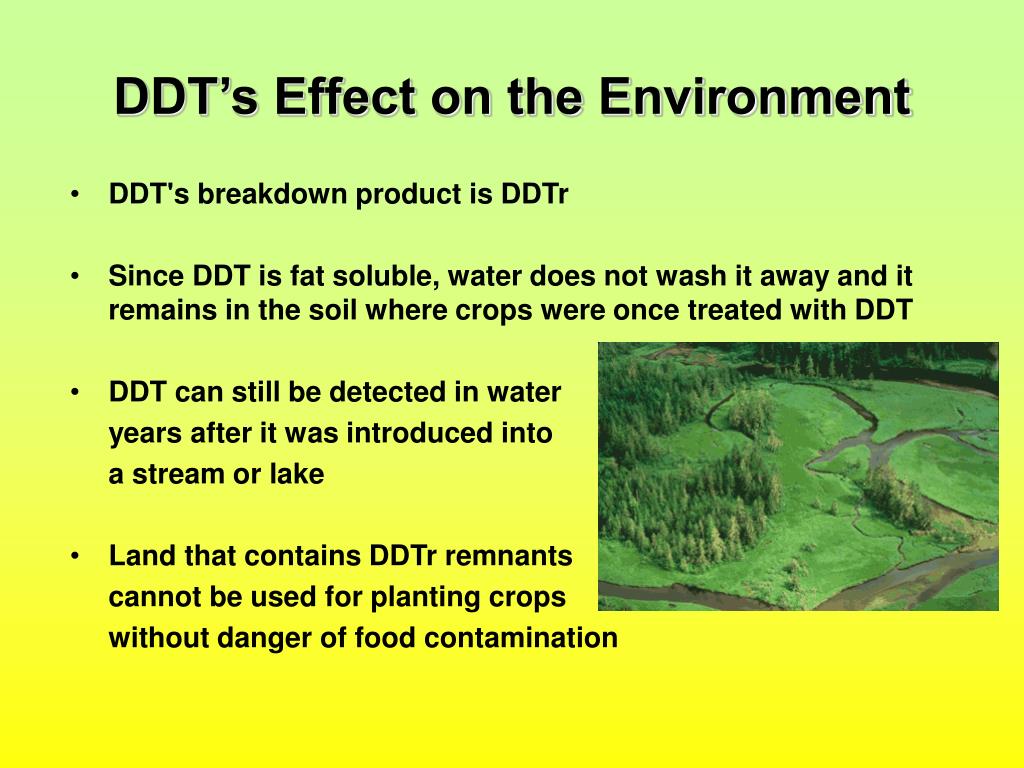 DDT’s Effect on the Environment

• DDT's breakdown product is DDTr

• Since DDT is fat soluble, water does not wash it away and it remains in the soil where crops were once treated with DDT

• DDT can still be detected in water years after it was introduced into a stream or lake

• Land that contains DDTr remnants cannot be used for planting crops without danger of food contamination